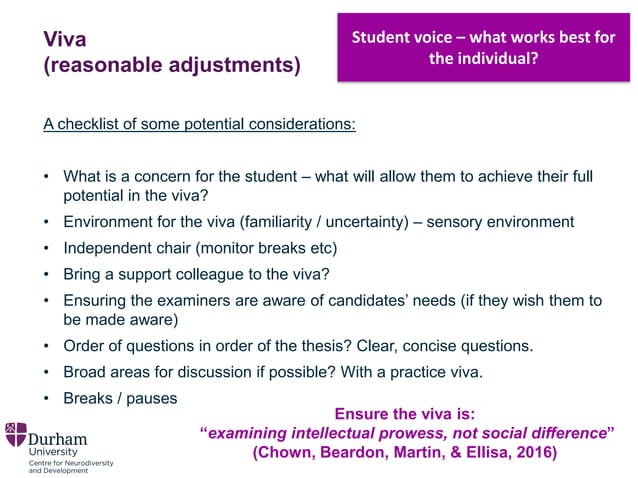 Viva
(reasonable adjustments)

Student voice – what works best for the individual?

A checklist of some potential considerations:

• What is a concern for the student – what will allow them to achieve their full potential in the viva?
• Environment for the viva (familiarity / uncertainty) – sensory environment
• Independent chair (monitor breaks etc)
• Bring a support colleague to the viva?
• Ensuring the examiners are aware of candidates' needs (if they wish them to be made aware)
• Order of questions in order of the thesis? Clear, concise questions.
• Broad areas for discussion if possible? With a practice viva.
• Breaks / pauses

Ensure the viva is:
"examining intellectual prowess, not social difference"
(Chown, Beardon, Martin, & Ellisa, 2016)

Durham University
Centre for Neurodiversity and Development